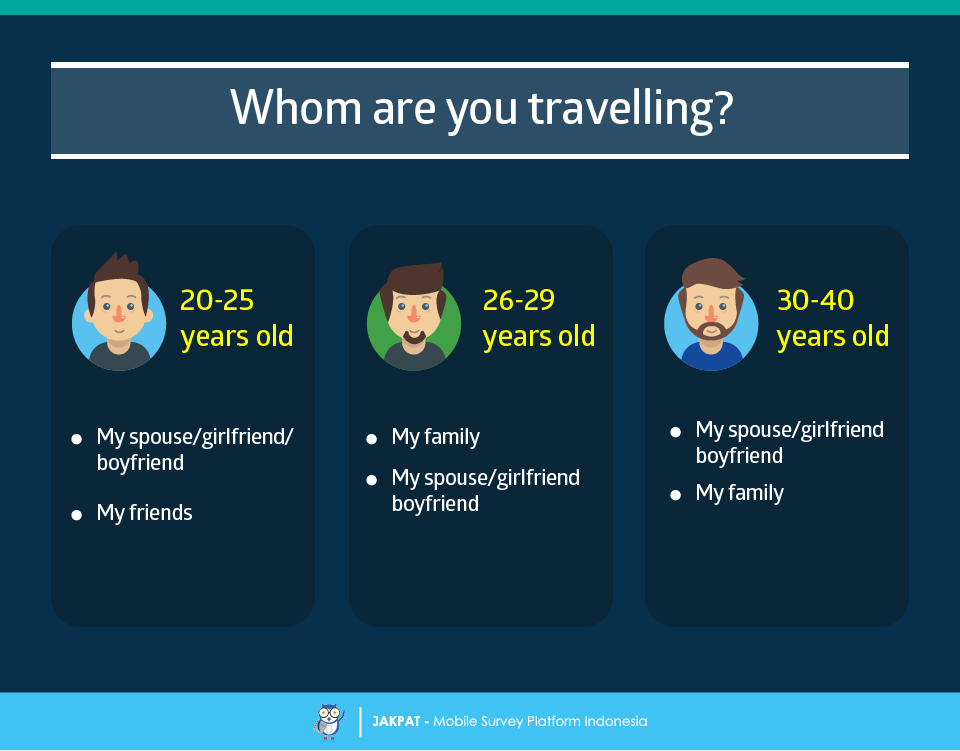 Whom are you travelling?

20-25 years old

- My spouse/girlfriend/ boyfriend
- My friends

26-29 years old

- My family
- My spouse/girlfriend boyfriend

30-40 years old

- My spouse/girlfriend boyfriend
- My family

JAKPAT - Mobile Survey Platform Indonesia